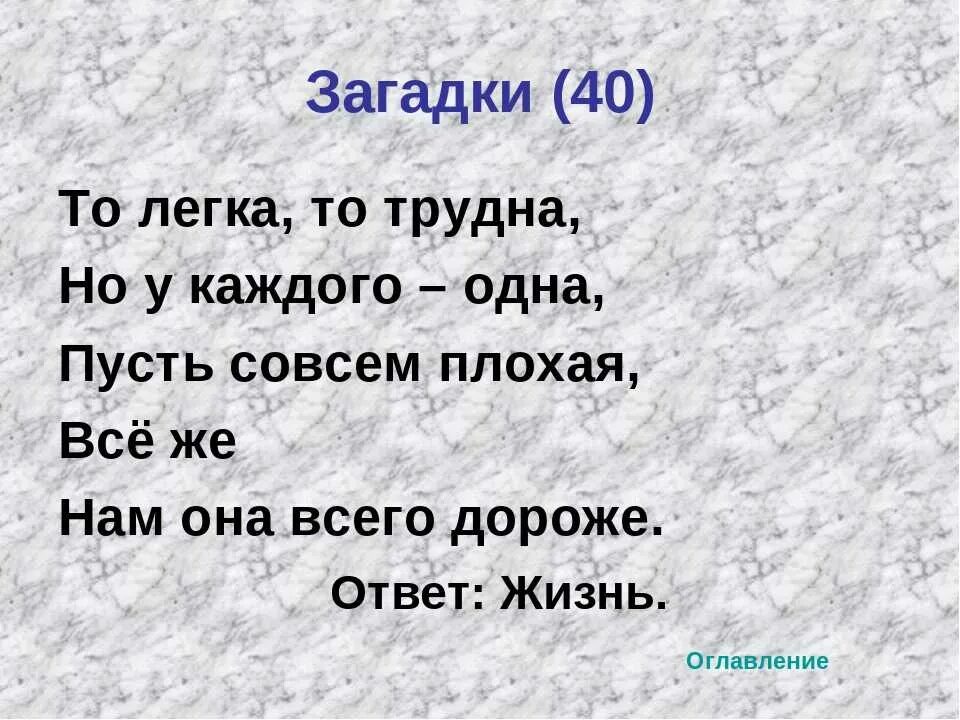 Загадки (40)

То легка, то трудна,
Но у каждого – одна,
Пусть совсем плохая,
Всё же
Нам она всего дороже.

Ответ: Жизнь.

Оглавление